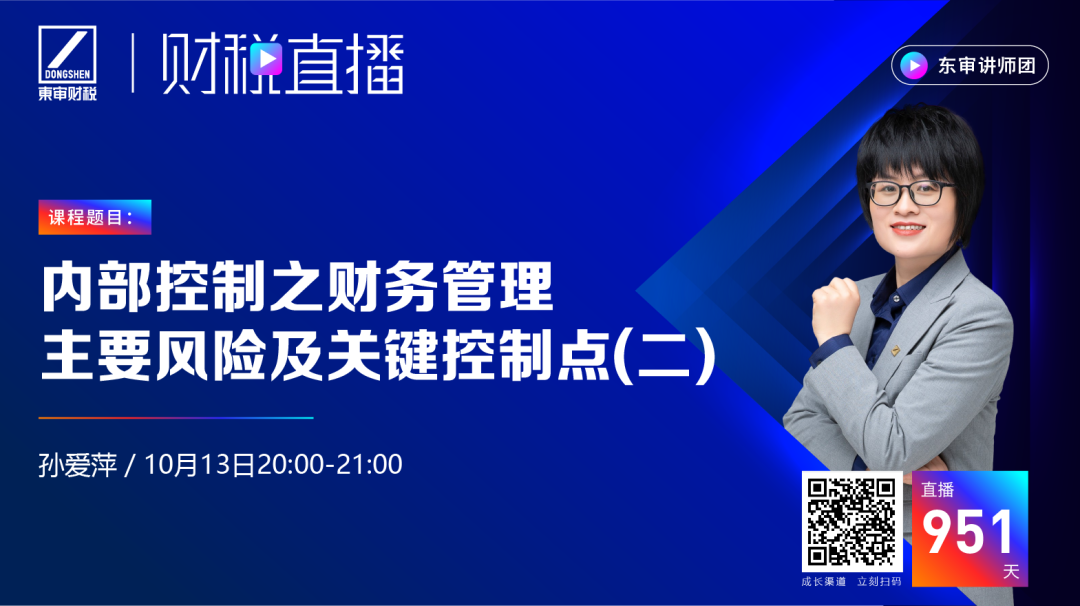 DONGSHEN
東审财税

财税直播

东审讲师团

课程题目：

内部控制之财务管理
主要风险及关键控制点(二)

孙爱萍 / 10月13日20:00-21:00

成长渠道　立刻扫码

直播
951
天